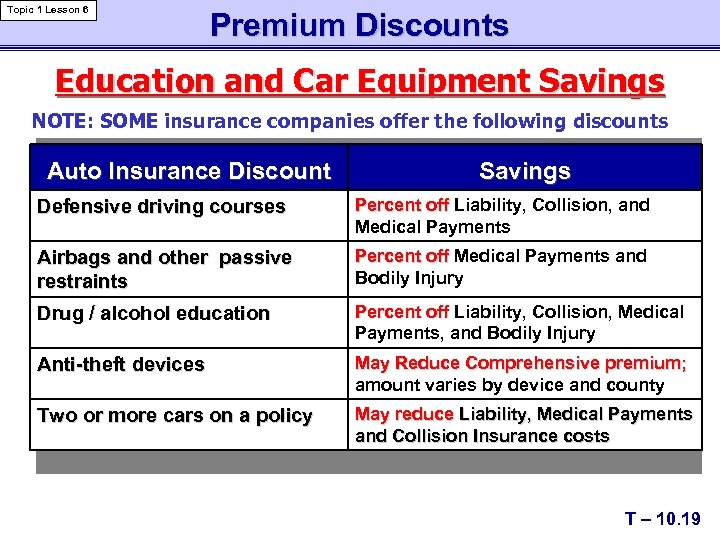 Topic 1 Lesson 6

Premium Discounts

Education and Car Equipment Savings

NOTE: SOME insurance companies offer the following discounts

| Auto Insurance Discount | Savings |
|---|---|
| Defensive driving courses | Percent off Liability, Collision, and Medical Payments |
| Airbags and other passive restraints | Percent off Medical Payments and Bodily Injury |
| Drug / alcohol education | Percent off Liability, Collision, Medical Payments, and Bodily Injury |
| Anti-theft devices | May Reduce Comprehensive premium; amount varies by device and county |
| Two or more cars on a policy | May reduce Liability, Medical Payments and Collision Insurance costs |

T – 10.19